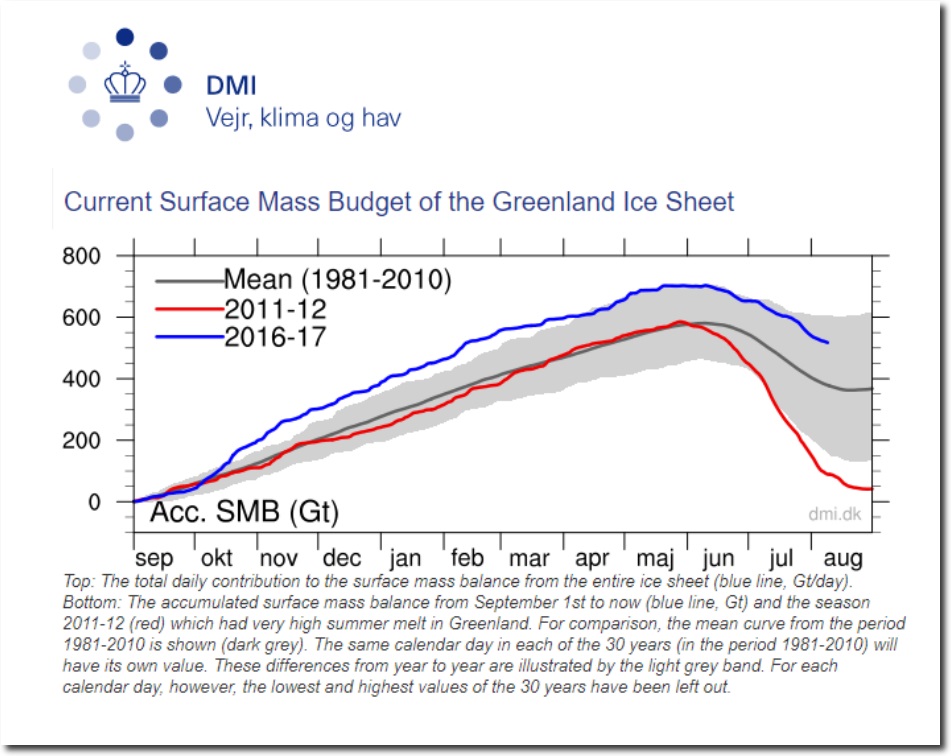 DMI
Vejr, klima og hav

Current Surface Mass Budget of the Greenland Ice Sheet

800
600
400
200
0

Mean (1981-2010)
2011-12
2016-17

Acc. SMB (Gt)

dmi.dk

sep okt nov dec jan feb mar apr maj jun jul aug

Top: The total daily contribution to the surface mass balance from the entire ice sheet (blue line, Gt/day). Bottom: The accumulated surface mass balance from September 1st to now (blue line, Gt) and the season 2011-12 (red) which had very high summer melt in Greenland. For comparison, the mean curve from the period 1981-2010 is shown (dark grey). The same calendar day in each of the 30 years (in the period 1981-2010) will have its own value. These differences from year to year are illustrated by the light grey band. For each calendar day, however, the lowest and highest values of the 30 years have been left out.